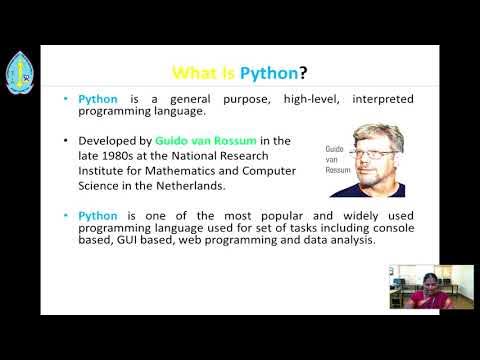 What is Python?

• Python is a general purpose, high-level, interpreted programming language.

• Developed by Guido van Rossum in the late 1980s at the National Research Institute for Mathematics and Computer Science in the Netherlands.

Guido van Rossum

• Python is one of the most popular and widely used programming language used for set of tasks including console based, GUI based, web programming and data analysis.